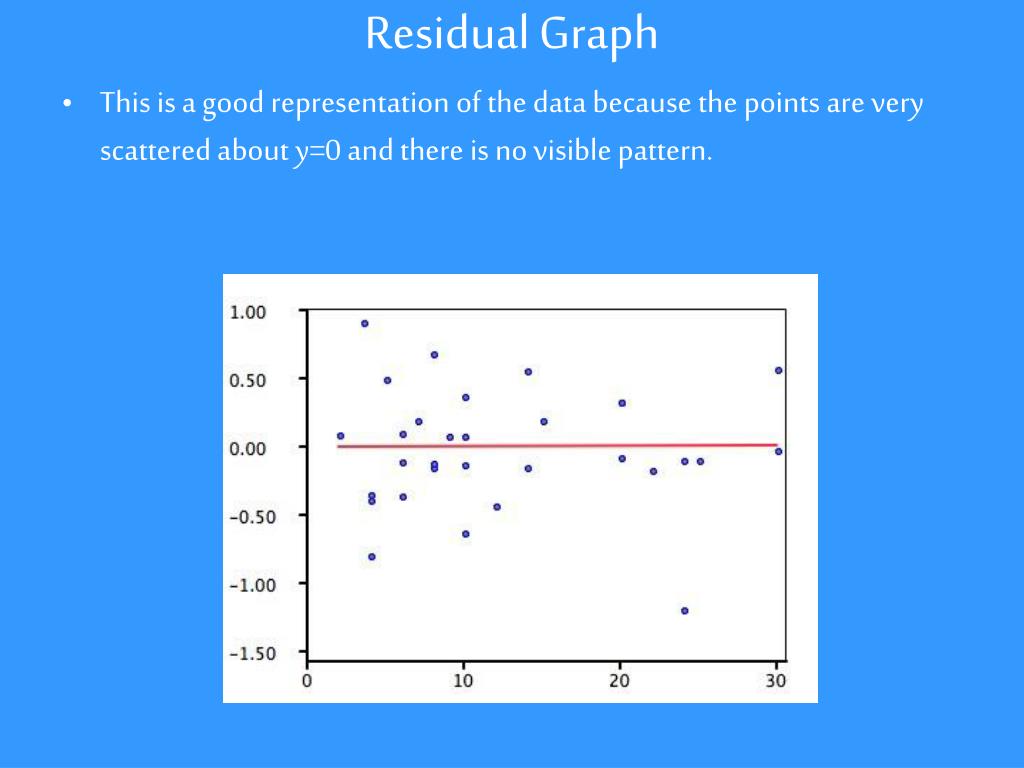 Residual Graph

• This is a good representation of the data because the points are very scattered about y=0 and there is no visible pattern.

1.00
0.50
0.00
−0.50
−1.00
−1.50
0
10
20
30